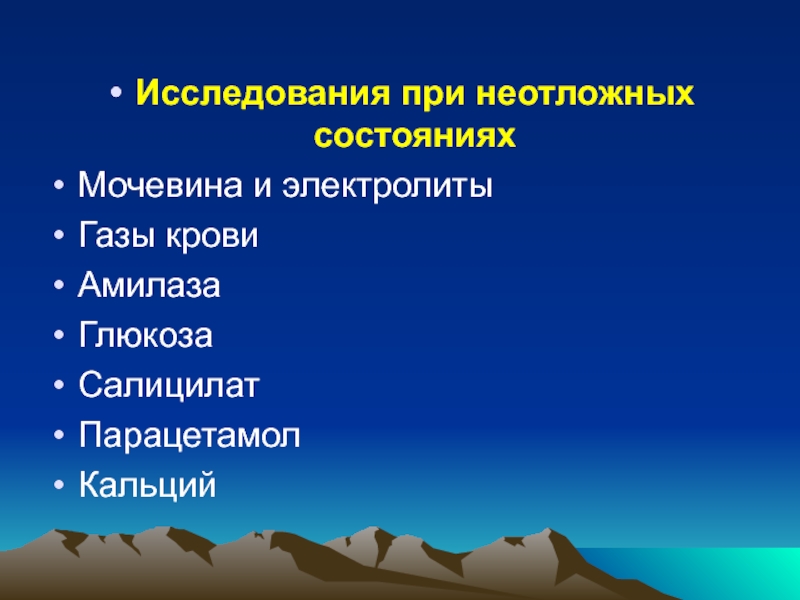 • Исследования при неотложных состояниях
• Мочевина и электролиты
• Газы крови
• Амилаза
• Глюкоза
• Салицилат
• Парацетамол
• Кальций